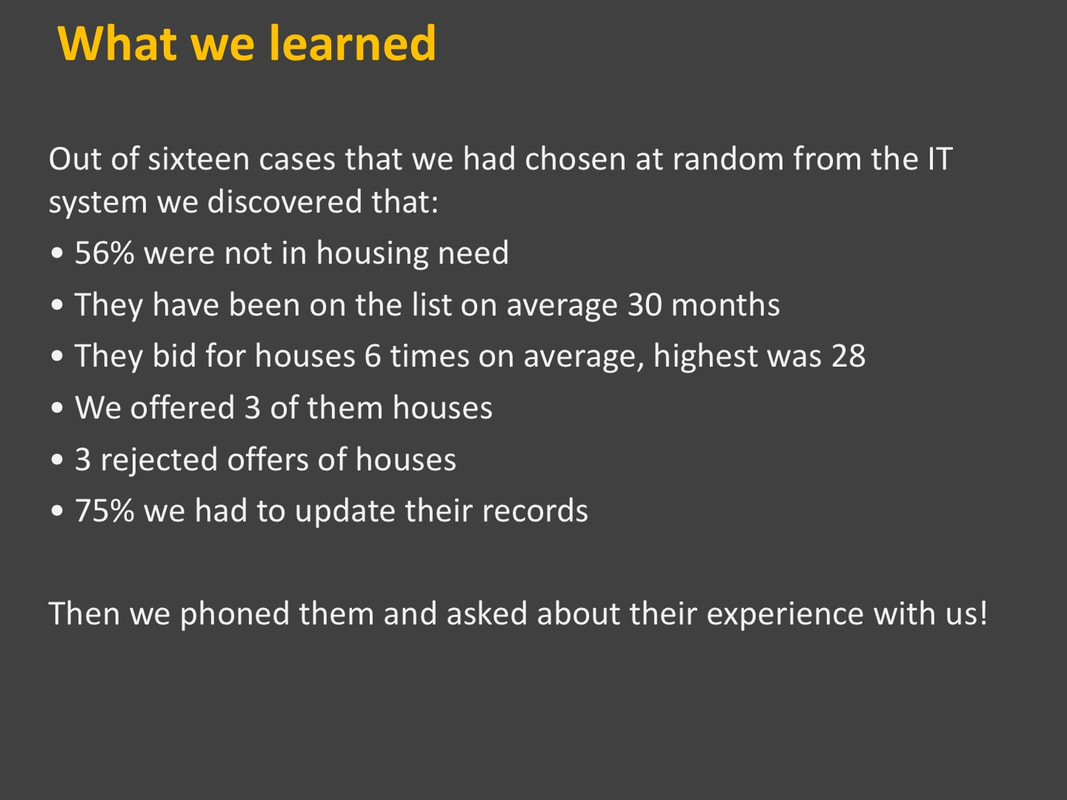 What we learned

Out of sixteen cases that we had chosen at random from the IT system we discovered that:
• 56% were not in housing need
• They have been on the list on average 30 months
• They bid for houses 6 times on average, highest was 28
• We offered 3 of them houses
• 3 rejected offers of houses
• 75% we had to update their records

Then we phoned them and asked about their experience with us!